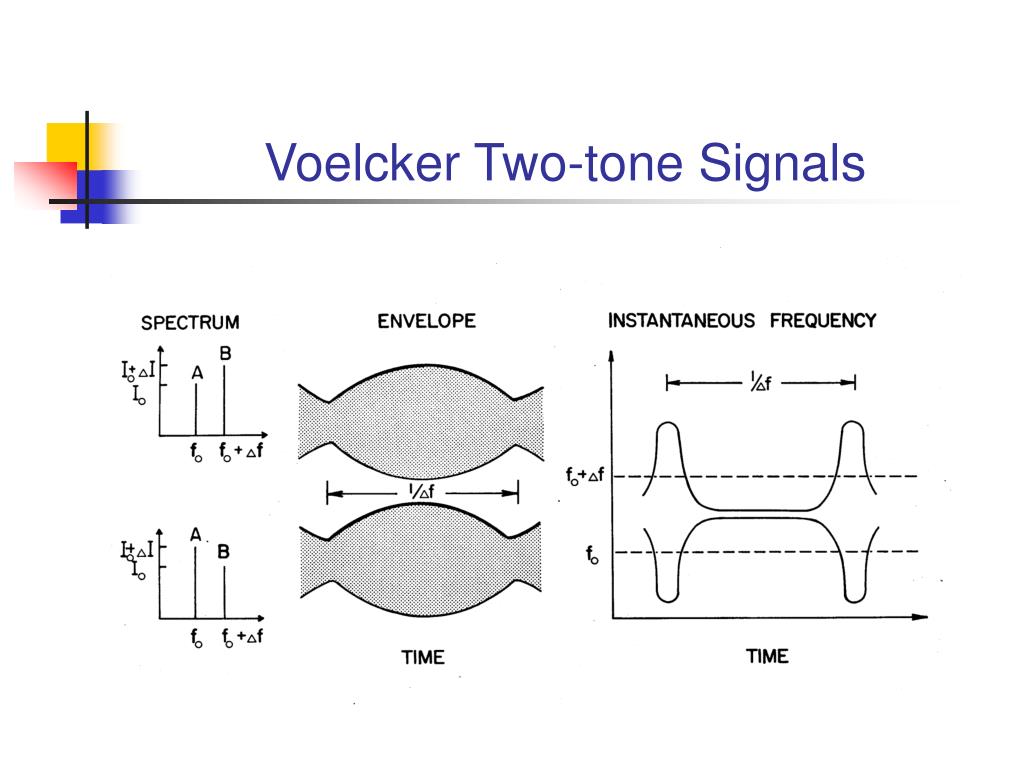 Voelcker Two-tone Signals

SPECTRUM

$I_o + \Delta I$
$I_o$
A
B
$f_o$
$f_o + \Delta f$

$I_o + \Delta I$
$I_o$
A
B
$f_o$
$f_o + \Delta f$

ENVELOPE

$1/\Delta f$

TIME

INSTANTANEOUS FREQUENCY

$1/\Delta f$

$f_o + \Delta f$

$f_o$

TIME